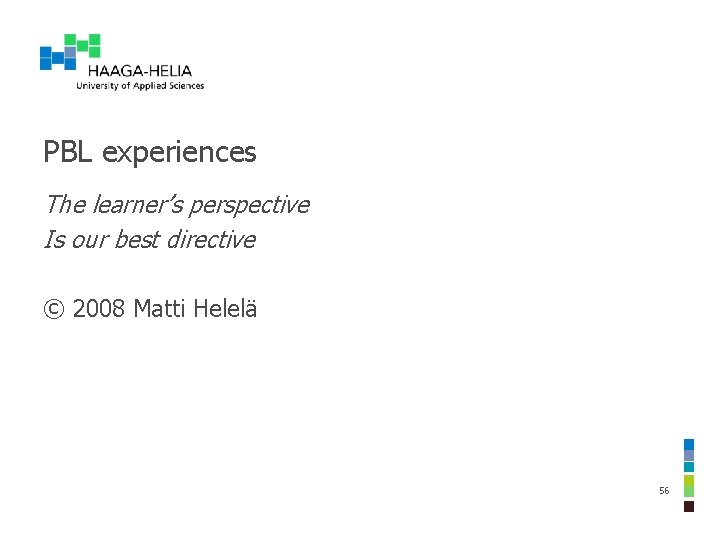 HAAGA-HELIA
University of Applied Sciences

PBL experiences

The learner's perspective
Is our best directive

© 2008 Matti Helelä

56